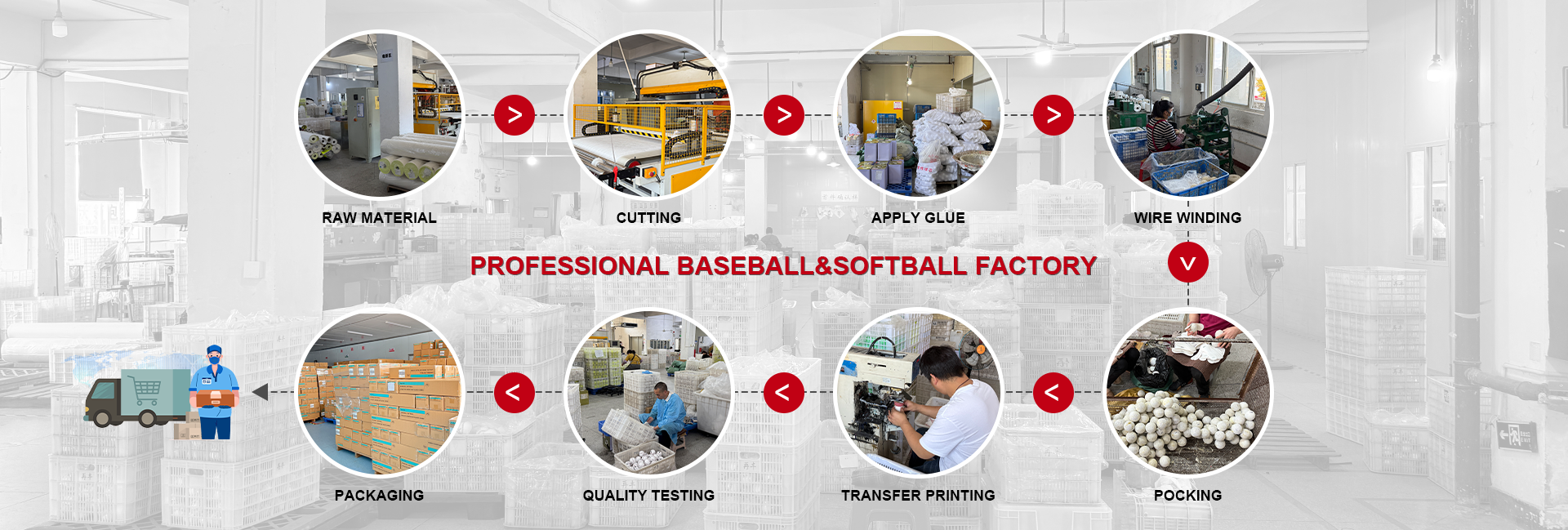 RAW MATERIAL

CUTTING

APPLY GLUE

WIRE WINDING

PROFESSIONAL BASEBALL&SOFTBALL FACTORY

PACKAGING

QUALITY TESTING

TRANSFER PRINTING

POCKING